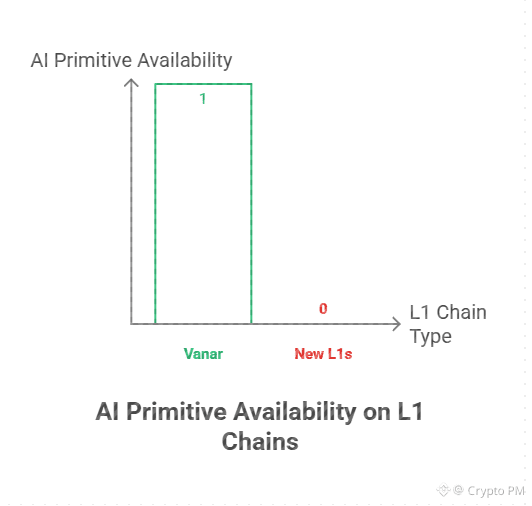 AI Primitive Availability

1

0

L1 Chain Type

Vanar

New L1s

AI Primitive Availability on L1 Chains

@ Crypto PM